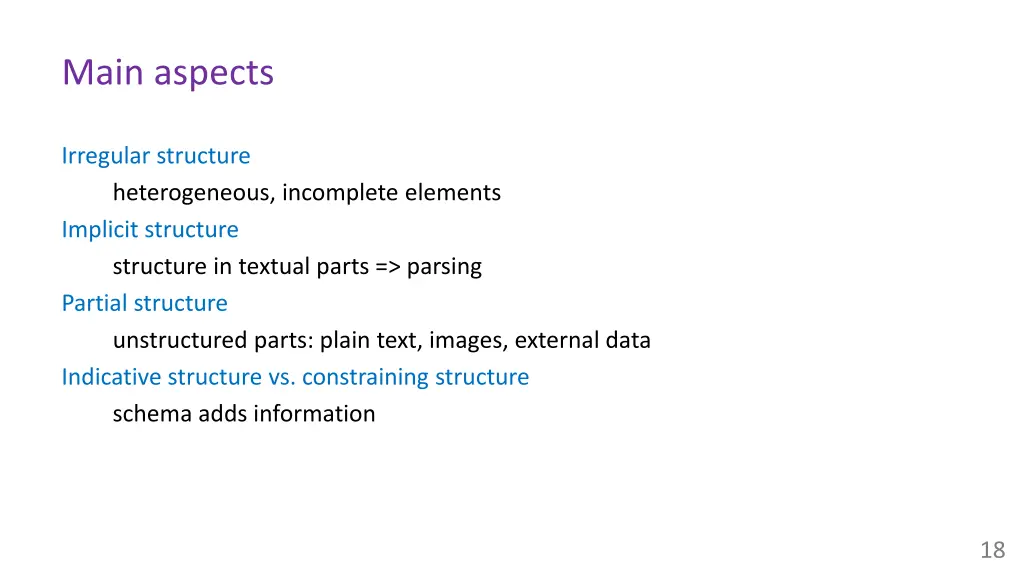 Main aspects

Irregular structure

heterogeneous, incomplete elements

Implicit structure

structure in textual parts => parsing

Partial structure

unstructured parts: plain text, images, external data

Indicative structure vs. constraining structure

schema adds information

18